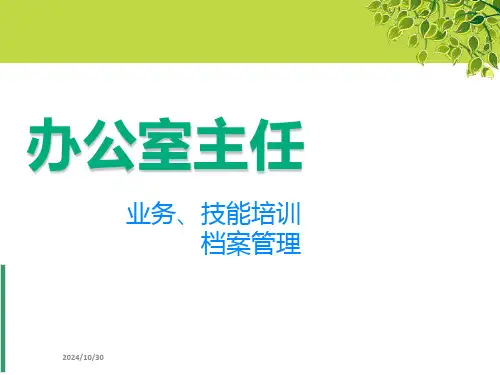 办公室主任

业务、技能培训
档案管理

2024/10/30